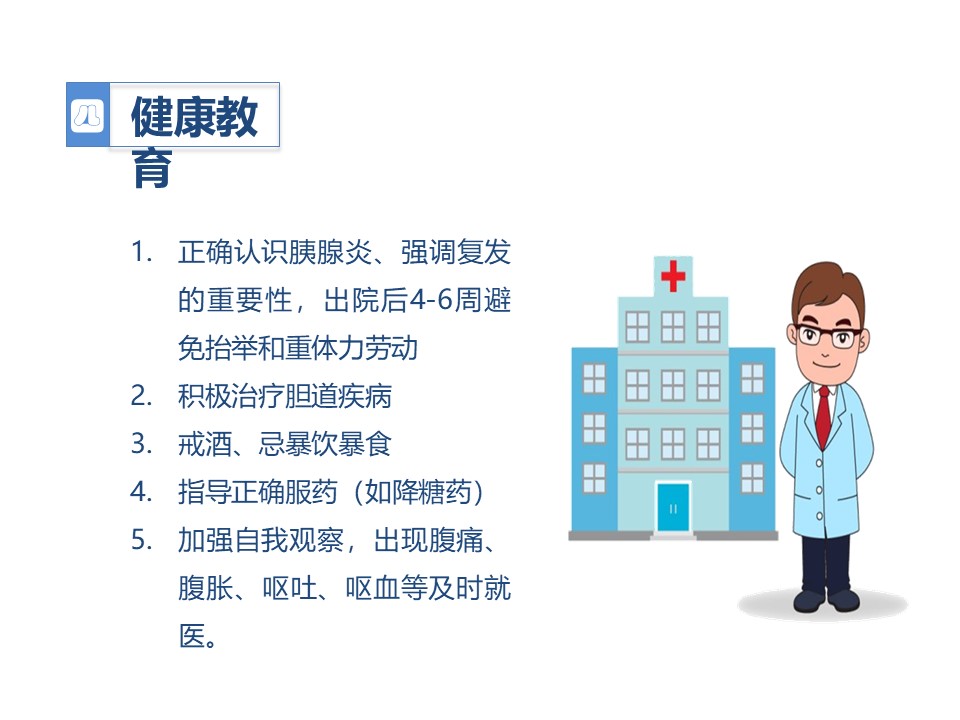 健康教育

1. 正确认识胰腺炎、强调复发的重要性，出院后4-6周避免抬举和重体力劳动
2. 积极治疗胆道疾病
3. 戒酒、忌暴饮暴食
4. 指导正确服药（如降糖药）
5. 加强自我观察，出现腹痛、腹胀、呕吐、呕血等及时就医。